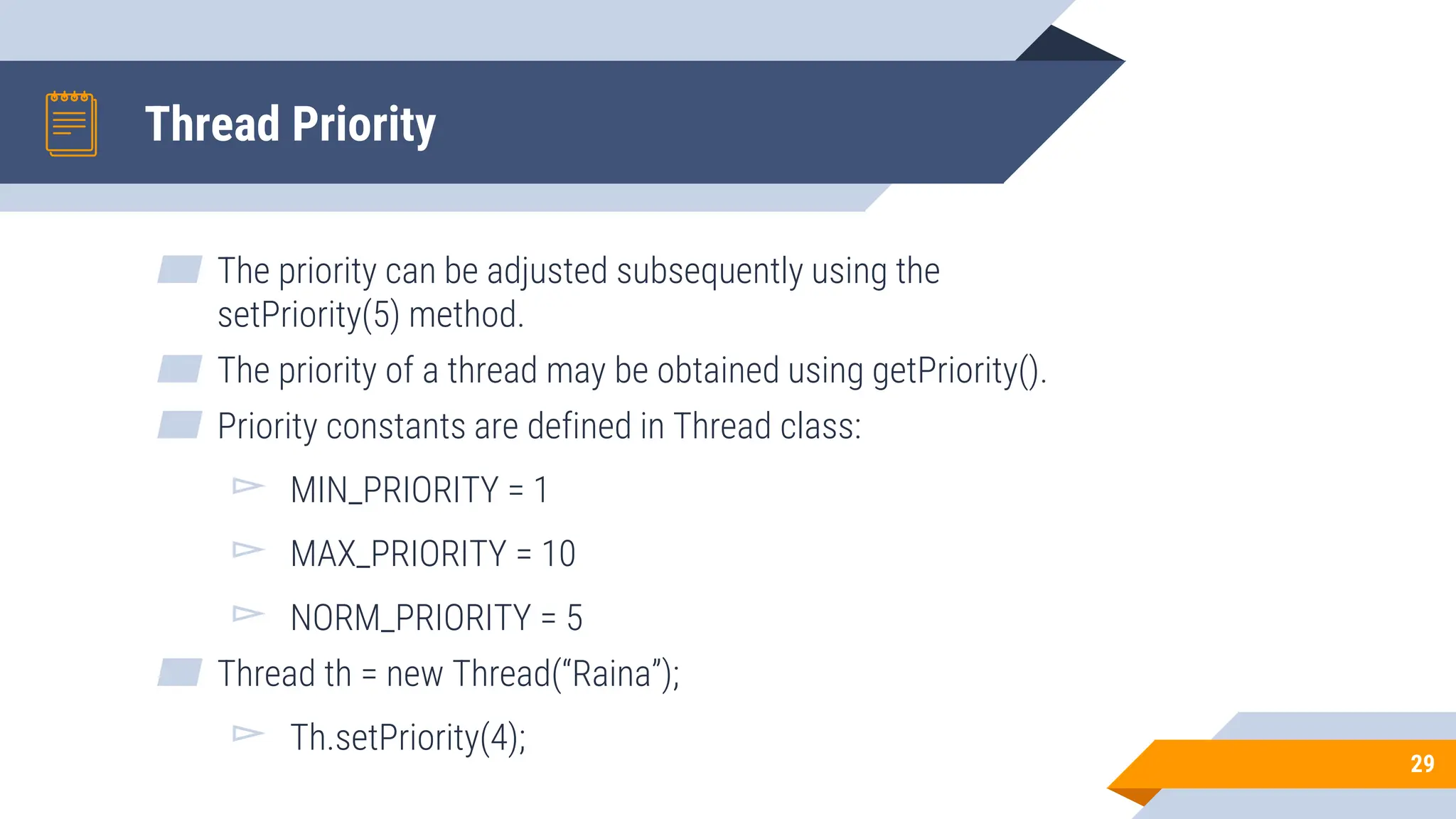 Thread Priority

The priority can be adjusted subsequently using the setPriority(5) method.

The priority of a thread may be obtained using getPriority().

Priority constants are defined in Thread class:

MIN_PRIORITY = 1

MAX_PRIORITY = 10

NORM_PRIORITY = 5

Thread th = new Thread(“Raina”);

Th.setPriority(4);

29